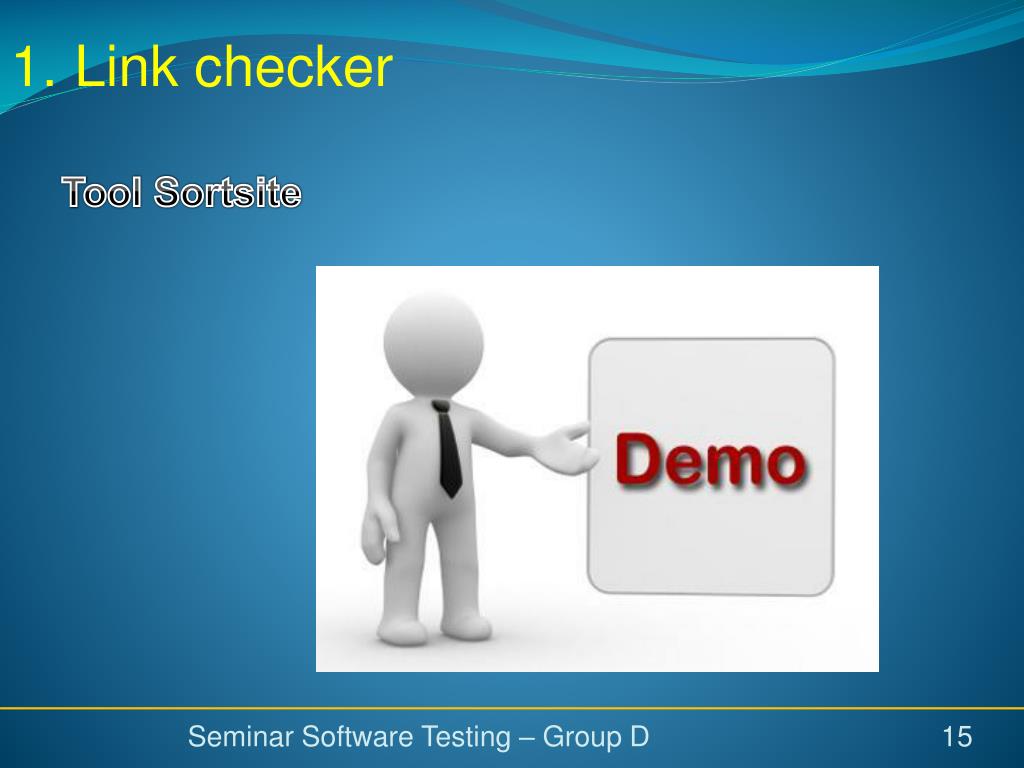 1. Link checker

Tool Sortsite

Demo

Seminar Software Testing – Group D

15